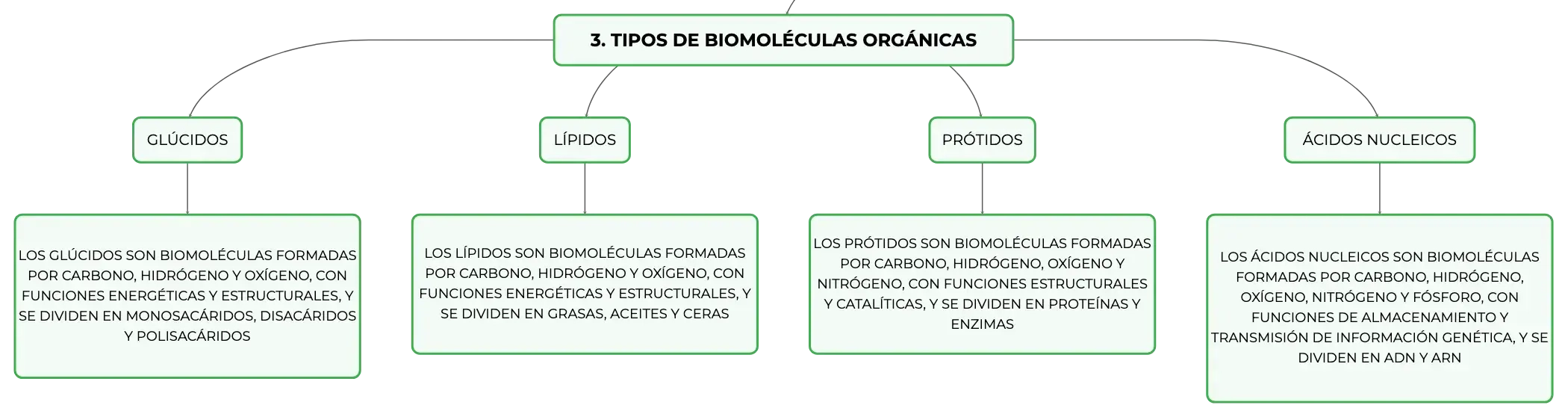 3. TIPOS DE BIOMOLÉCULAS ORGÁNICAS

GLÚCIDOS

LOS GLÚCIDOS SON BIOMOLÉCULAS FORMADAS POR CARBONO, HIDRÓGENO Y OXÍGENO, CON FUNCIONES ENERGÉTICAS Y ESTRUCTURALES, Y SE DIVIDEN EN MONOSACÁRIDOS, DISACÁRIDOS Y POLISACÁRIDOS

LÍPIDOS

LOS LÍPIDOS SON BIOMOLÉCULAS FORMADAS POR CARBONO, HIDRÓGENO Y OXÍGENO, CON FUNCIONES ENERGÉTICAS Y ESTRUCTURALES, Y SE DIVIDEN EN GRASAS, ACEITES Y CERAS

PRÓTIDOS

LOS PRÓTIDOS SON BIOMOLÉCULAS FORMADAS POR CARBONO, HIDRÓGENO, OXÍGENO Y NITRÓGENO, CON FUNCIONES ESTRUCTURALES Y CATALÍTICAS, Y SE DIVIDEN EN PROTEÍNAS Y ENZIMAS

ÁCIDOS NUCLEICOS

LOS ÁCIDOS NUCLEICOS SON BIOMOLÉCULAS FORMADAS POR CARBONO, HIDRÓGENO, OXÍGENO, NITRÓGENO Y FÓSFORO, CON FUNCIONES DE ALMACENAMIENTO Y TRANSMISIÓN DE INFORMACIÓN GENÉTICA, Y SE DIVIDEN EN ADN Y ARN